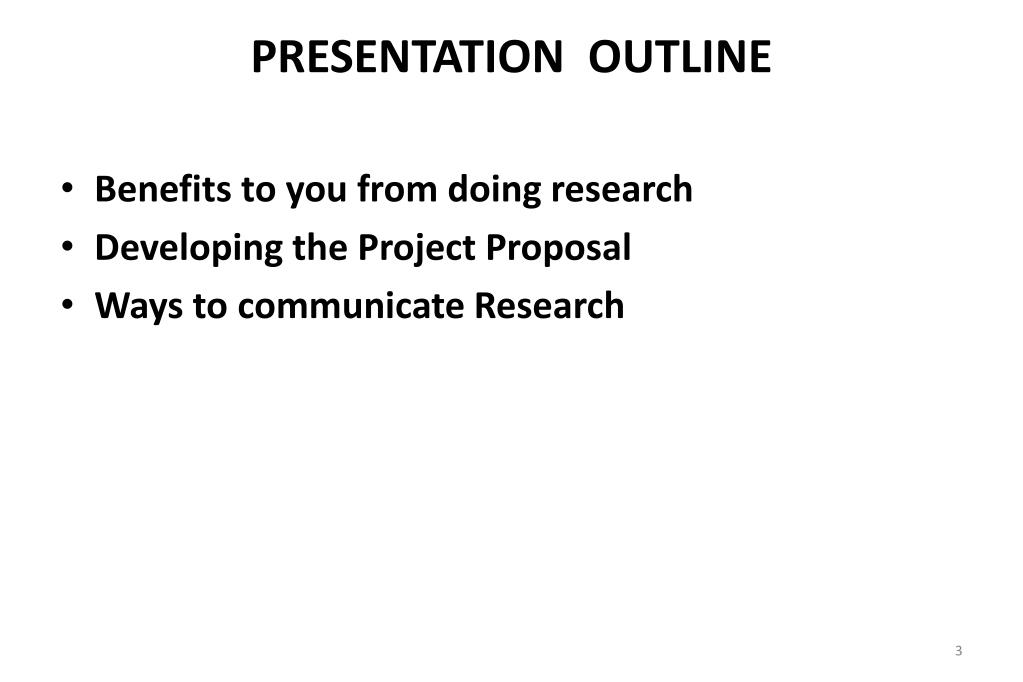 PRESENTATION OUTLINE

• Benefits to you from doing research
• Developing the Project Proposal
• Ways to communicate Research

3